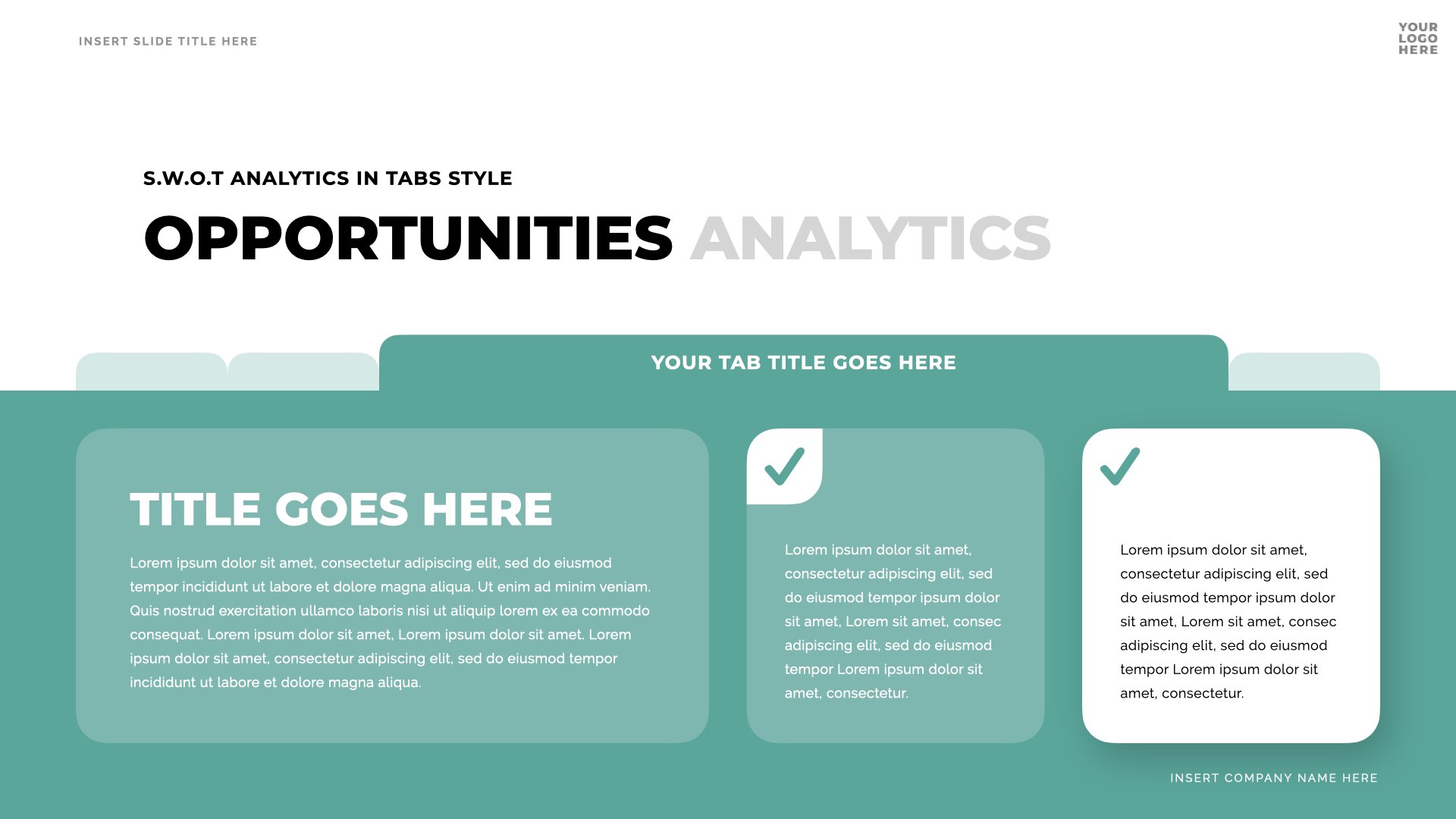 INSERT SLIDE TITLE HERE

YOUR LOGO HERE

S.W.O.T ANALYTICS IN TABS STYLE

OPPORTUNITIES ANALYTICS

YOUR TAB TITLE GOES HERE

TITLE GOES HERE

Lorem ipsum dolor sit amet, consectetur adipiscing elit, sed do eiusmod tempor incididunt ut labore et dolore magna aliqua. Ut enim ad minim veniam. Quis nostrud exercitation ullamco laboris nisi ut aliquip lorem ex ea commodo consequat. Lorem ipsum dolor sit amet, Lorem ipsum dolor sit amet. Lorem ipsum dolor sit amet, consectetur adipiscing elit, sed do eiusmod tempor incididunt ut labore et dolore magna aliqua.

Lorem ipsum dolor sit amet, consectetur adipiscing elit, sed do eiusmod tempor ipsum dolor sit amet, Lorem sit amet, consec adipiscing elit, sed do eiusmod tempor Lorem ipsum dolor sit amet, consectetur.

Lorem ipsum dolor sit amet, consectetur adipiscing elit, sed do eiusmod tempor ipsum dolor sit amet, Lorem sit amet, consec adipiscing elit, sed do eiusmod tempor Lorem ipsum dolor sit amet, consectetur.

INSERT COMPANY NAME HERE